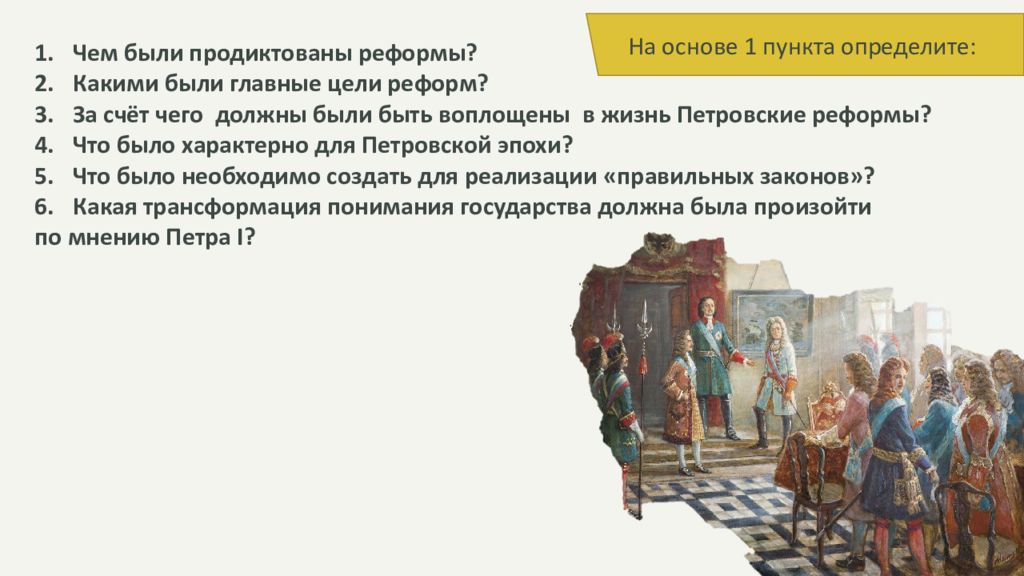 На основе 1 пункта определите:

1. Чем были продиктованы реформы?
2. Какими были главные цели реформ?
3. За счёт чего должны были быть воплощены в жизнь Петровские реформы?
4. Что было характерно для Петровской эпохи?
5. Что было необходимо создать для реализации «правильных законов»?
6. Какая трансформация понимания государства должна была произойти по мнению Петра I?